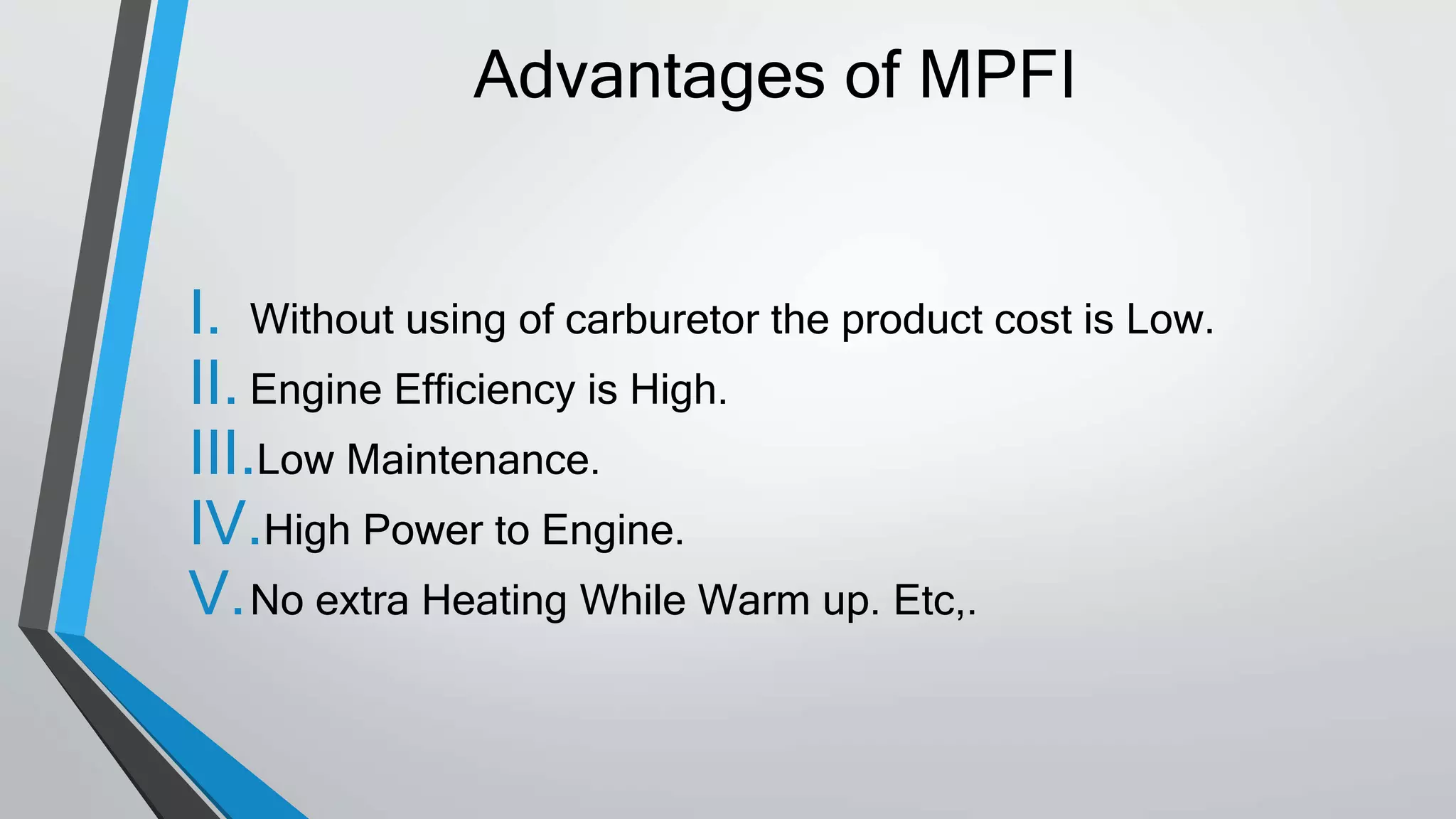 Advantages of MPFI

I. Without using of carburetor the product cost is Low.
II. Engine Efficiency is High.
III. Low Maintenance.
IV. High Power to Engine.
V. No extra Heating While Warm up. Etc,.